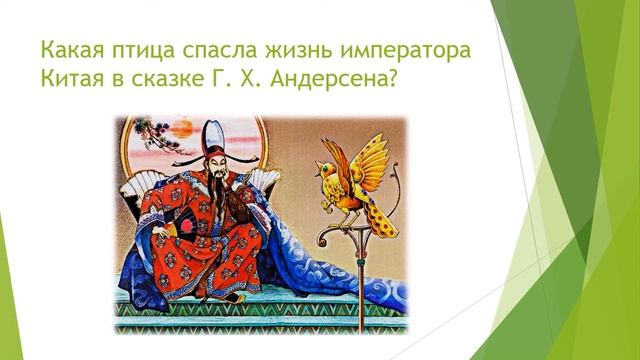 Какая птица спасла жизнь императора Китая в сказке Г. Х. Андерсена?